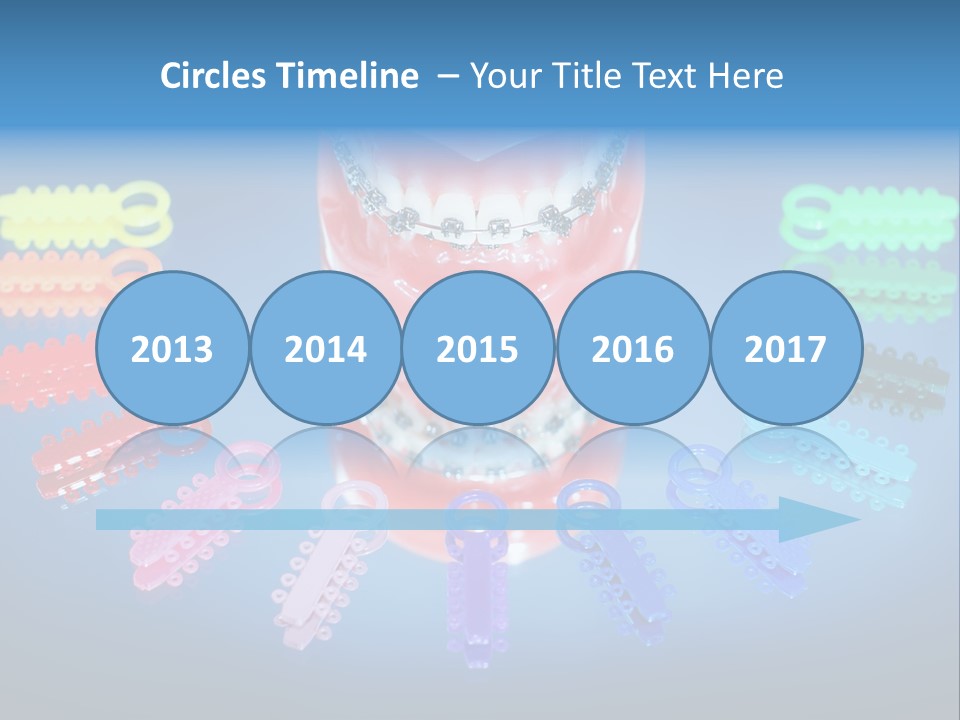 Circles Timeline – Your Title Text Here

2013

2014

2015

2016

2017